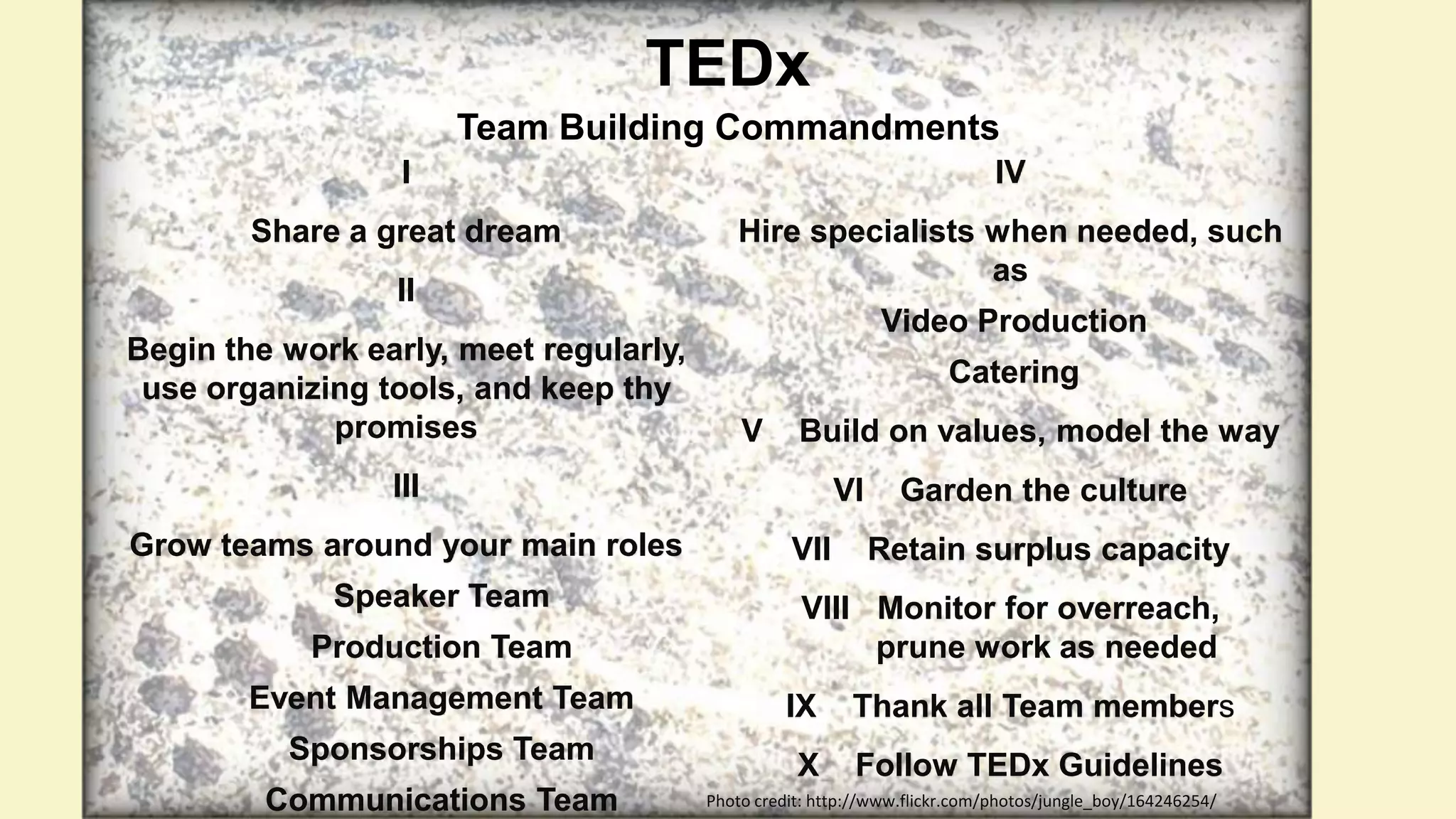 TEDx

Team Building Commandments

I

Share a great dream

II

Begin the work early, meet regularly, use organizing tools, and keep thy promises

III

Grow teams around your main roles

Speaker Team

Production Team

Event Management Team

Sponsorships Team

Communications Team

IV

Hire specialists when needed, such as

Video Production

Catering

V Build on values, model the way

VI Garden the culture

VII Retain surplus capacity

VIII Monitor for overreach, prune work as needed

IX Thank all Team members

X Follow TEDx Guidelines

Photo credit: http://www.flickr.com/photos/jungle_boy/164246254/